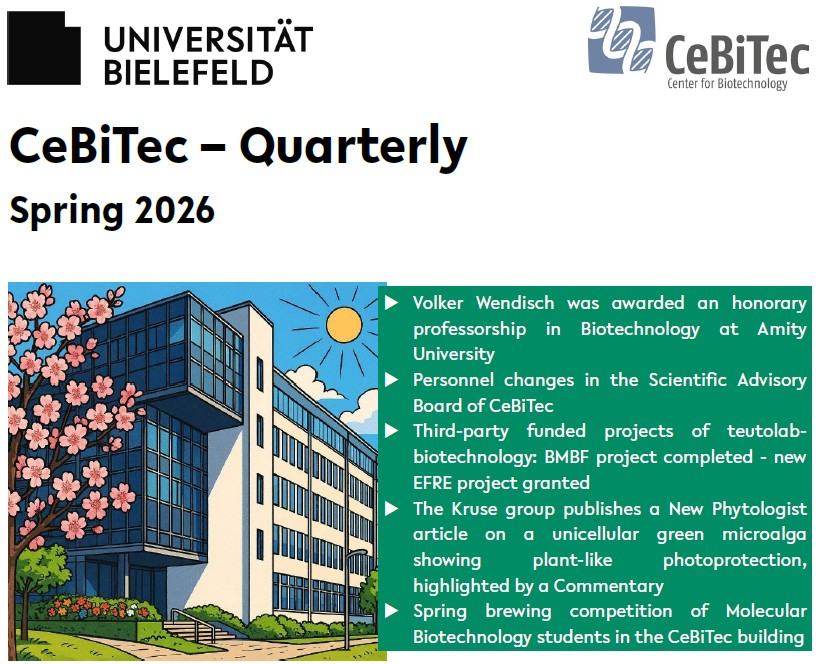 UNIVERSITÄT BIELEFELD

CeBiTec
Center for Biotechnology

CeBiTec – Quarterly

Spring 2026

▶ Volker Wendisch was awarded an honorary professorship in Biotechnology at Amity University

▶ Personnel changes in the Scientific Advisory Board of CeBiTec

▶ Third-party funded projects of teutolab-biotechnology: BMBF project completed - new EFRE project granted

▶ The Kruse group publishes a New Phytologist article on a unicellular green microalga showing plant-like photoprotection, highlighted by a Commentary

▶ Spring brewing competition of Molecular Biotechnology students in the CeBiTec building